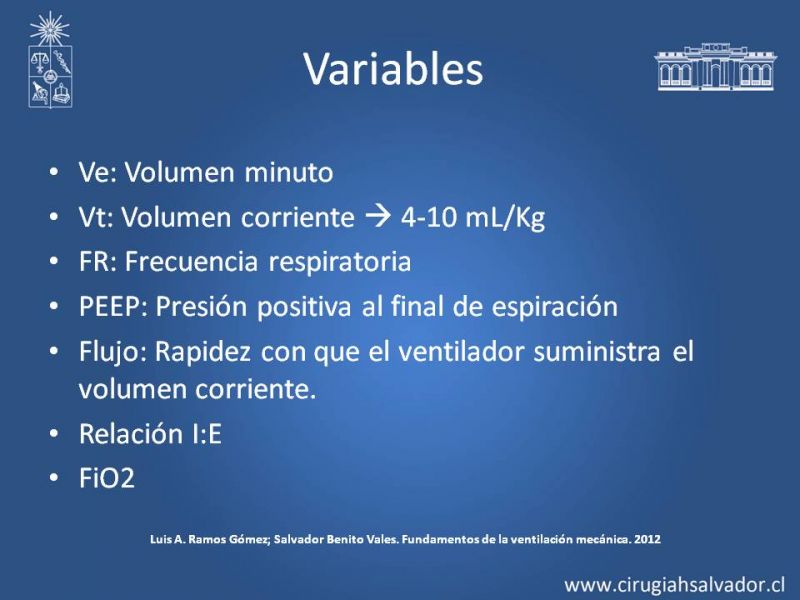 Variables

• Ve: Volumen minuto
• Vt: Volumen corriente → 4-10 mL/Kg
• FR: Frecuencia respiratoria
• PEEP: Presión positiva al final de espiración
• Flujo: Rapidez con que el ventilador suministra el volumen corriente.
• Relación I:E
• FiO2

Luis A. Ramos Gómez; Salvador Benito Vales. Fundamentos de la ventilación mecánica. 2012

www.cirugiahsalvador.cl